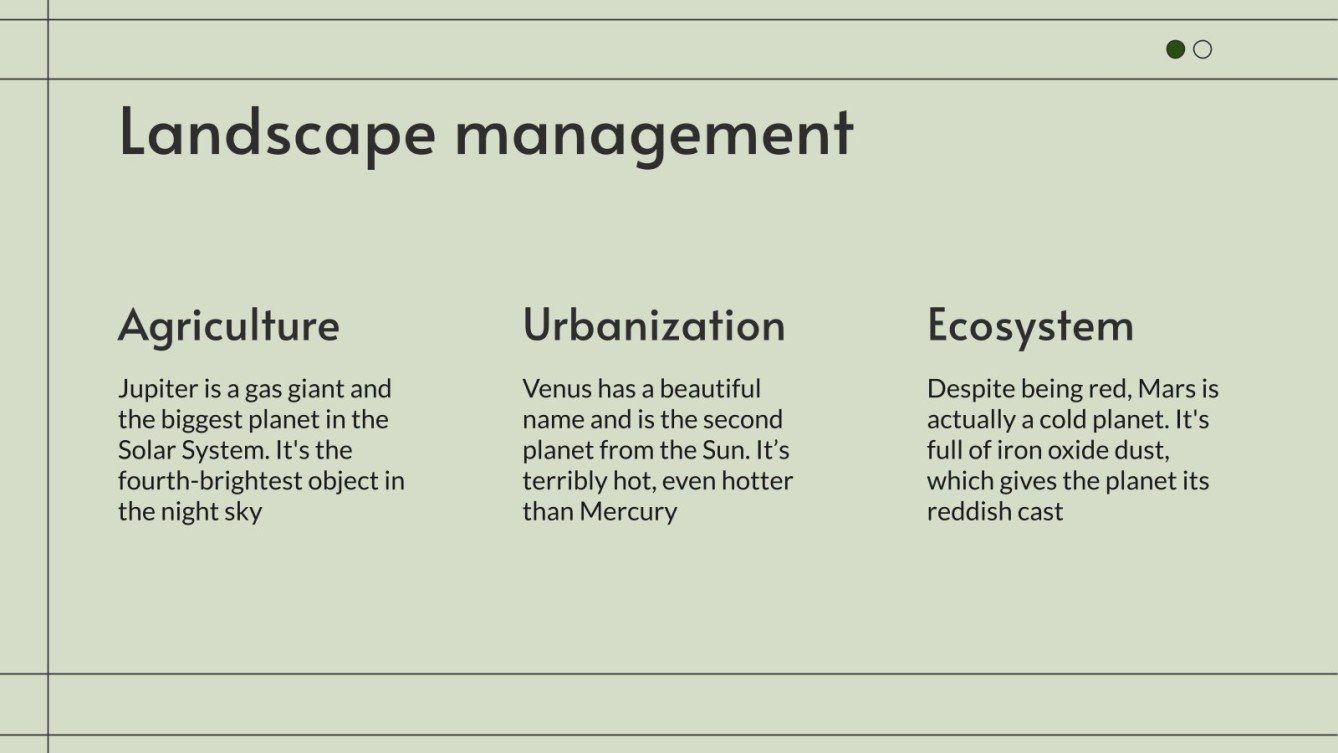 Landscape management

Agriculture

Jupiter is a gas giant and the biggest planet in the Solar System. It's the fourth-brightest object in the night sky

Urbanization

Venus has a beautiful name and is the second planet from the Sun. It’s terribly hot, even hotter than Mercury

Ecosystem

Despite being red, Mars is actually a cold planet. It's full of iron oxide dust, which gives the planet its reddish cast